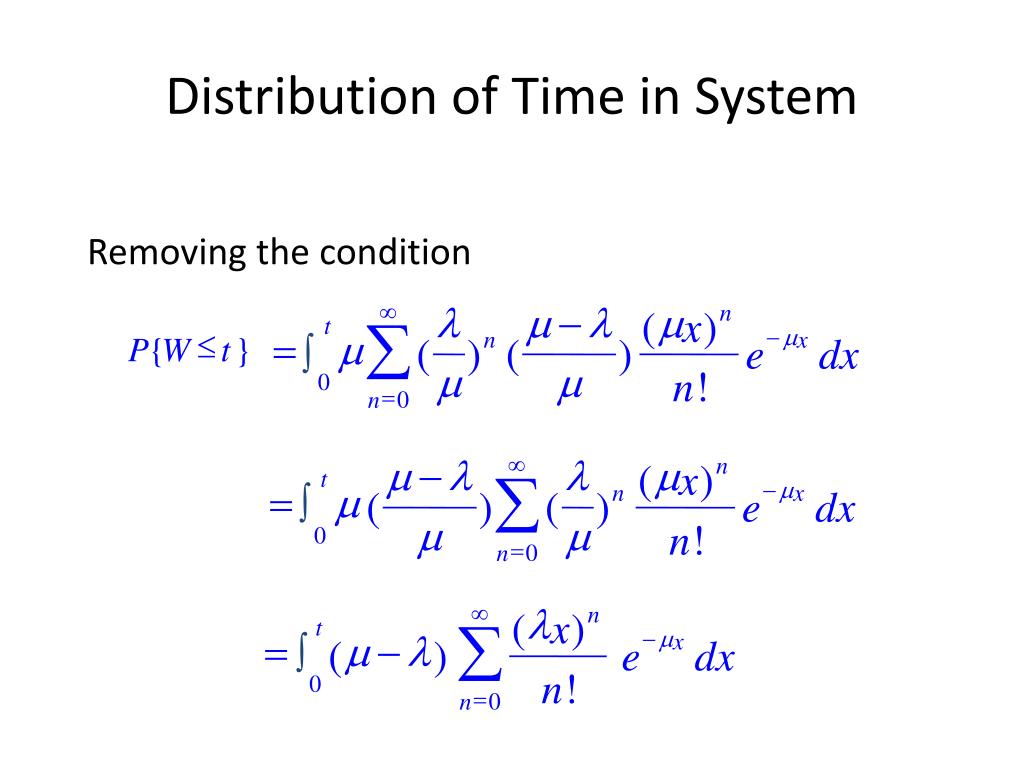 Distribution of Time in System

Removing the condition

$P\{W \le t\} = \int_0^t \mu \sum_{n=0}^{\infty} (\frac{\lambda}{\mu})^n (\frac{\mu - \lambda}{\mu}) \frac{(\mu x)^n}{n!} e^{-\mu x} dx$

$= \int_0^t \mu (\frac{\mu - \lambda}{\mu}) \sum_{n=0}^{\infty} (\frac{\lambda}{\mu})^n \frac{(\mu x)^n}{n!} e^{-\mu x} dx$

$= \int_0^t (\mu - \lambda) \sum_{n=0}^{\infty} \frac{(\lambda x)^n}{n!} e^{-\mu x} dx$